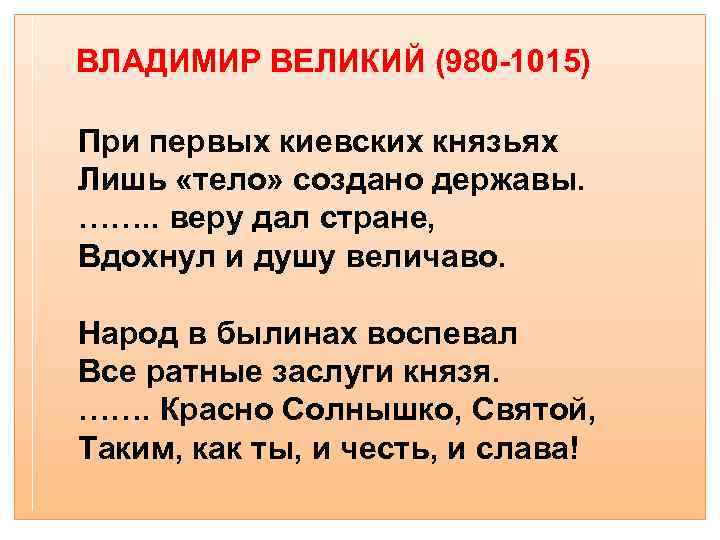 ВЛАДИМИР ВЕЛИКИЙ (980-1015)

При первых киевских князьях
Лишь «тело» создано державы.
…….. веру дал стране,
Вдохнул и душу величаво.

Народ в былинах воспевал
Все ратные заслуги князя.
……. Красно Солнышко, Святой,
Таким, как ты, и честь, и слава!